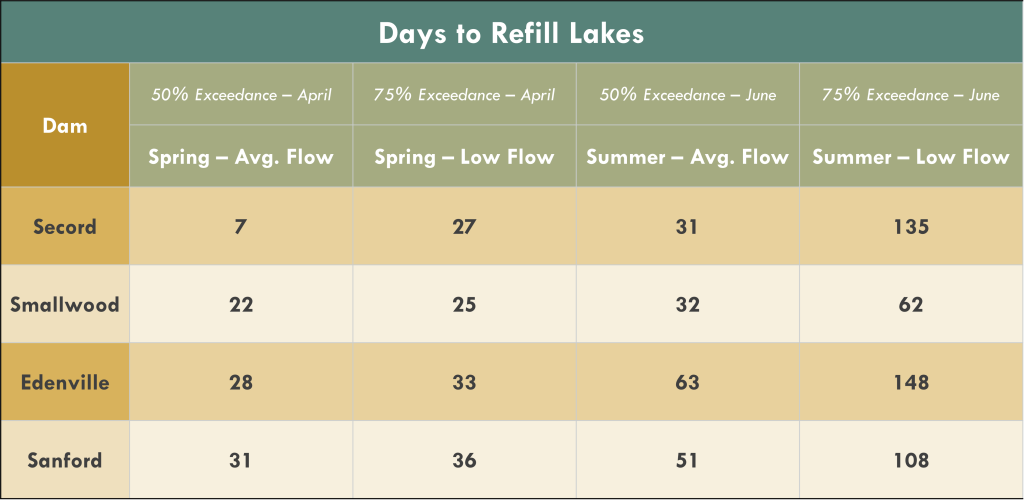 Days to Refill Lakes

| Dam | 50% Exceedance – April<br>Spring – Avg. Flow | 75% Exceedance – April<br>Spring – Low Flow | 50% Exceedance – June<br>Summer – Avg. Flow | 75% Exceedance – June<br>Summer – Low Flow |
|---|---|---|---|---|
| Secord | 7 | 27 | 31 | 135 |
| Smallwood | 22 | 25 | 32 | 62 |
| Edenville | 28 | 33 | 63 | 148 |
| Sanford | 31 | 36 | 51 | 108 |